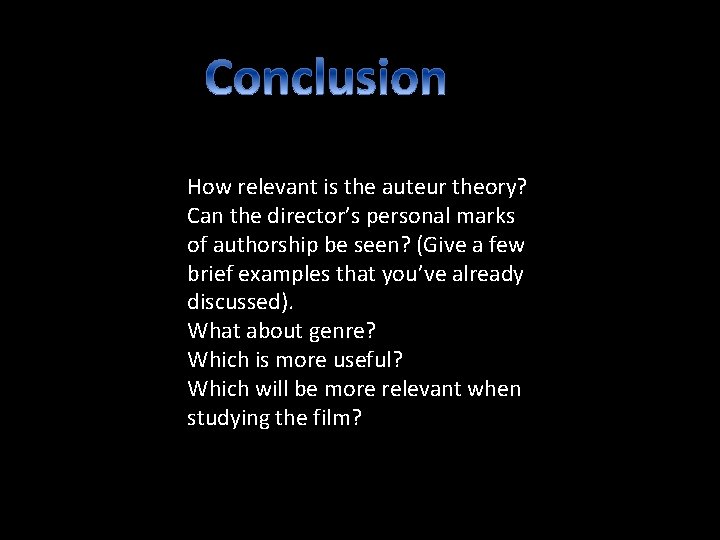 Conclusion

How relevant is the auteur theory? Can the director's personal marks of authorship be seen? (Give a few brief examples that you've already discussed).
What about genre?
Which is more useful?
Which will be more relevant when studying the film?